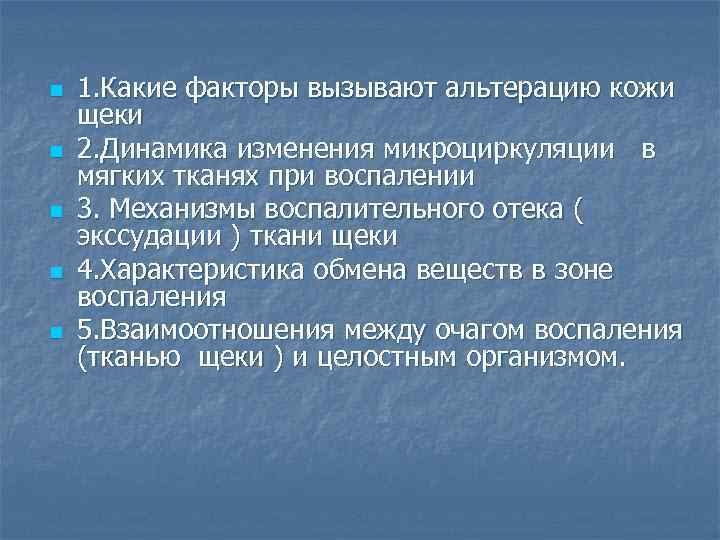 1.Какие факторы вызывают альтерацию кожи щеки

2.Динамика изменения микроциркуляции в мягких тканях при воспалении

3. Механизмы воспалительного отека ( экссудации ) ткани щеки

4.Характеристика обмена веществ в зоне воспаления

5.Взаимоотношения между очагом воспаления (тканью щеки ) и целостным организмом.